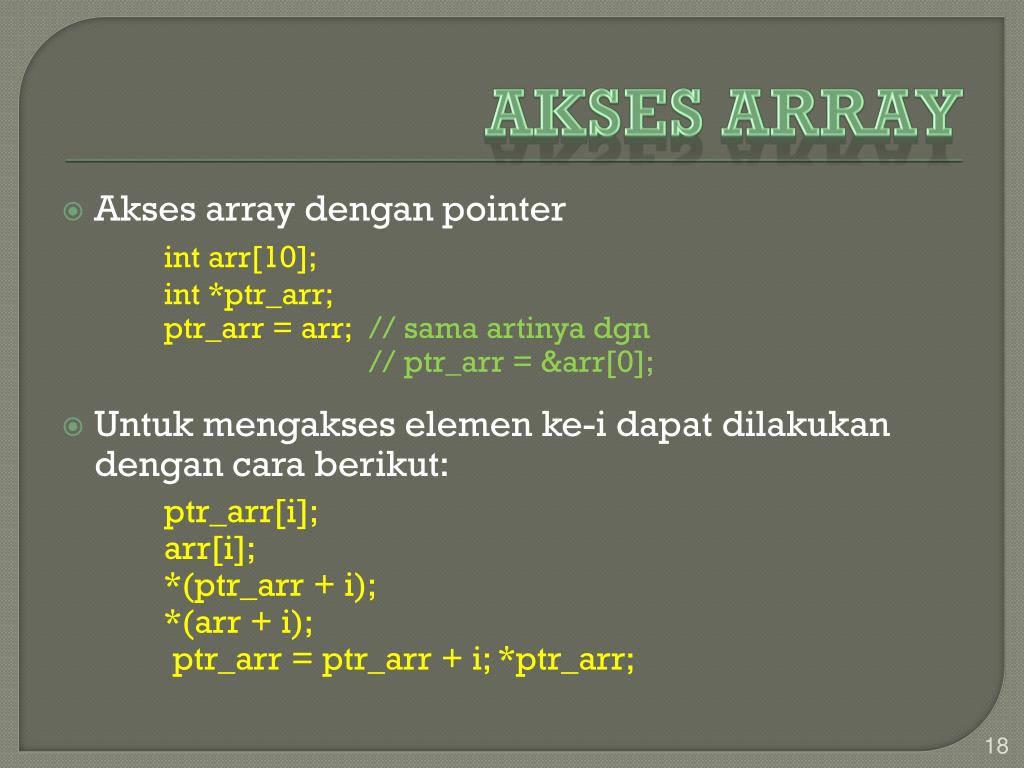 AKSES ARRAY

Akses array dengan pointer

int arr[10];
int *ptr_arr;
ptr_arr = arr; // sama artinya dgn
// ptr_arr = &arr[0];

Untuk mengakses elemen ke-i dapat dilakukan dengan cara berikut:

ptr_arr[i];
arr[i];
*(ptr_arr + i);
*(arr + i);
ptr_arr = ptr_arr + i; *ptr_arr;

18